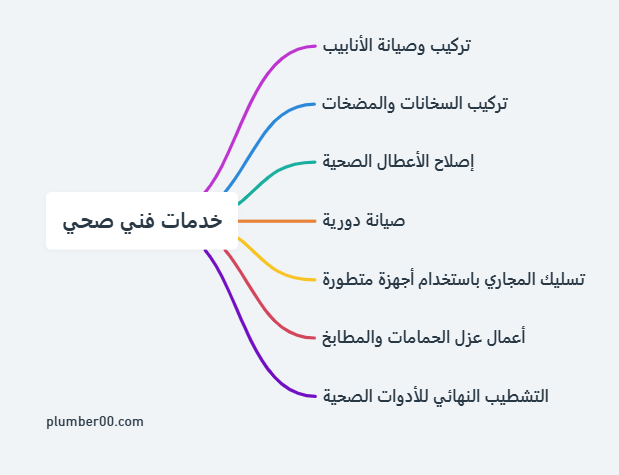 خدمات فني صحي

تركيب وصيانة الأنابيب

تركيب السخانات والمضخات

إصلاح الأعطال الصحية

صيانة دورية

تسليك المجاري باستخدام أجهزة متطورة

أعمال عزل الحمامات والمطابخ

التشطيب النهائي للأدوات الصحية

plumber00.com